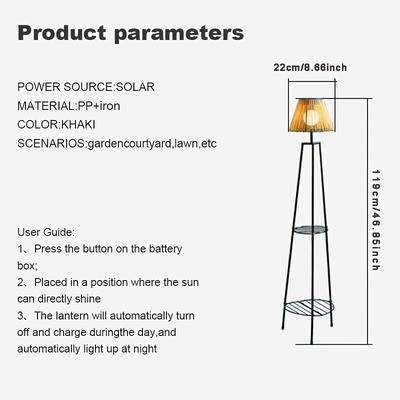 Product parameters

POWER SOURCE:SOLAR
MATERIAL:PP+iron
COLOR:KHAKI
SCENARIOS:gardencourtyard,lawn,etc

User Guide:
1、Press the button on the battery box;
2、Placed in a position where the sun can directly shine
3、The lantern will automatically turn off and charge duringthe day,and automatically light up at night

22cm/8.66inch

119cm/46.85inch